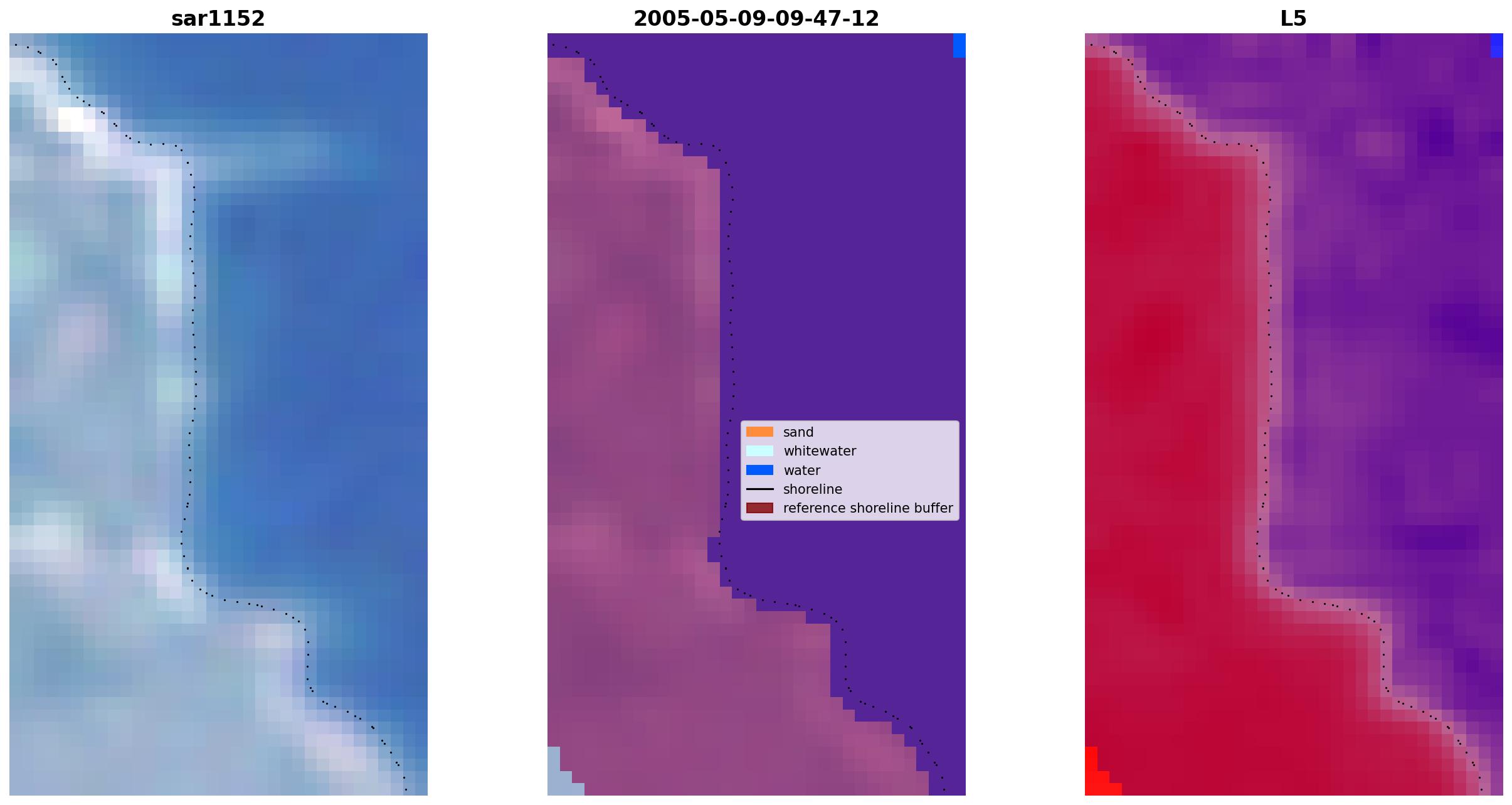 sar1152

2005-05-09-09-47-12

sand
whitewater
water
shoreline
reference shoreline buffer

L5